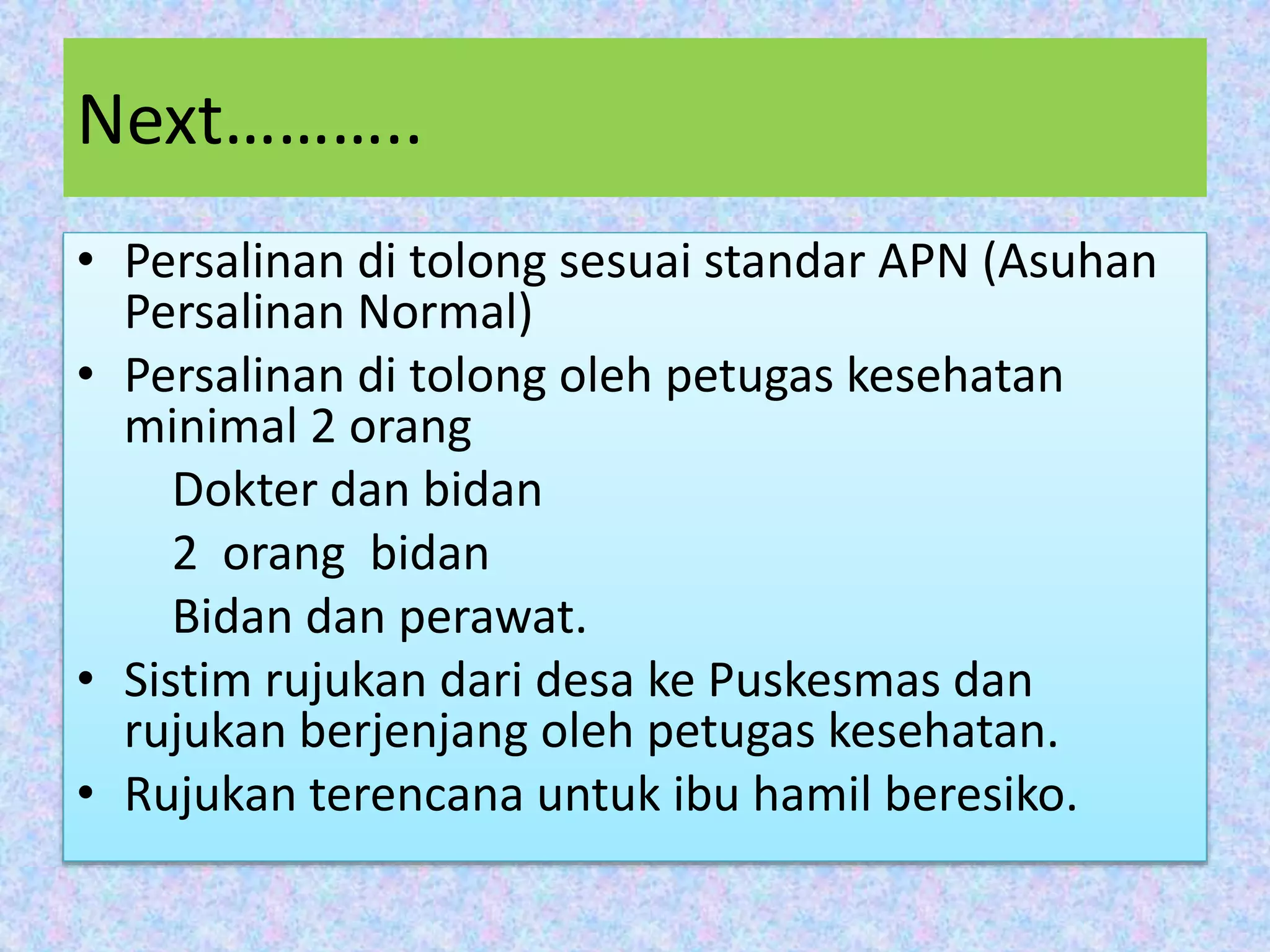 Next………..

• Persalinan di tolong sesuai standar APN (Asuhan Persalinan Normal)
• Persalinan di tolong oleh petugas kesehatan minimal 2 orang
Dokter dan bidan
2 orang bidan
Bidan dan perawat.
• Sistim rujukan dari desa ke Puskesmas dan rujukan berjenjang oleh petugas kesehatan.
• Rujukan terencana untuk ibu hamil beresiko.